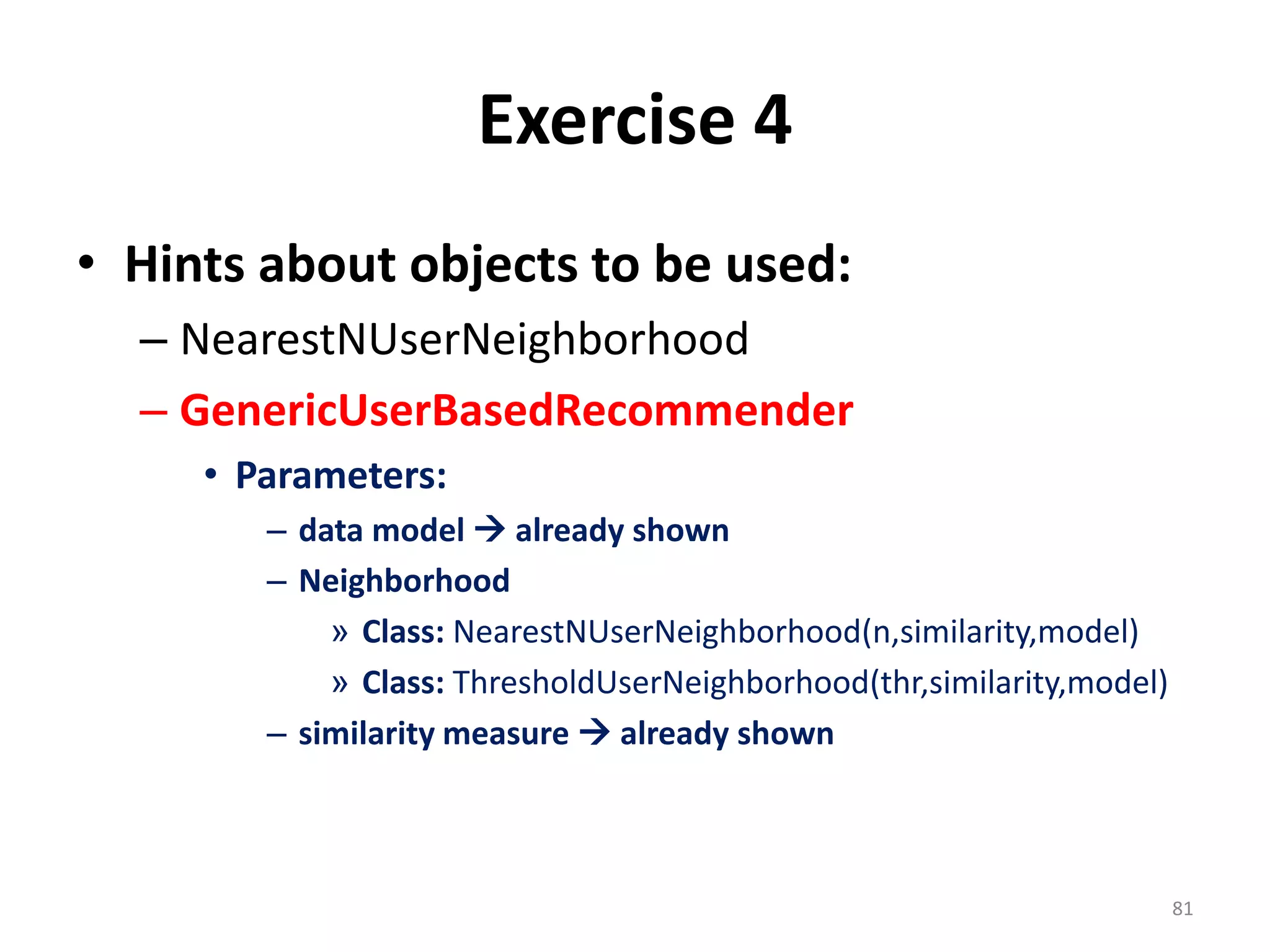 Exercise 4

• Hints about objects to be used:
– NearestNUserNeighborhood
– GenericUserBasedRecommender
• Parameters:
– data model → already shown
– Neighborhood
» Class: NearestNUserNeighborhood(n,similarity,model)
» Class: ThresholdUserNeighborhood(thr,similarity,model)
– similarity measure → already shown

81